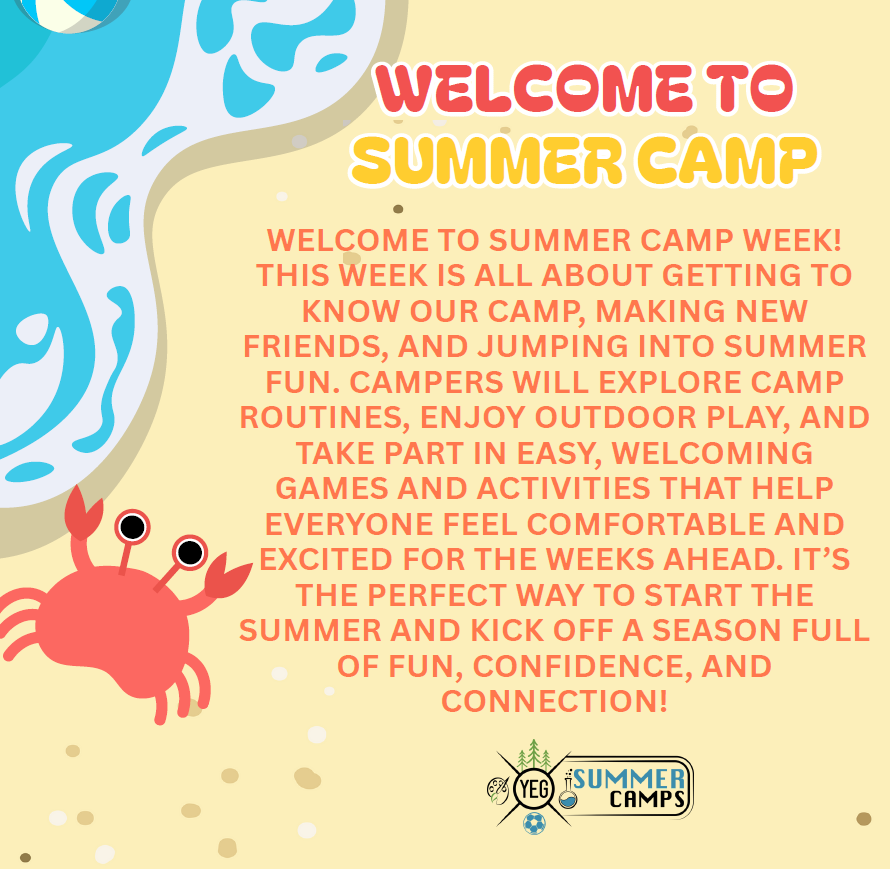 WELCOME TO
SUMMER CAMP

WELCOME TO SUMMER CAMP WEEK! THIS WEEK IS ALL ABOUT GETTING TO KNOW OUR CAMP, MAKING NEW FRIENDS, AND JUMPING INTO SUMMER FUN. CAMPERS WILL EXPLORE CAMP ROUTINES, ENJOY OUTDOOR PLAY, AND TAKE PART IN EASY, WELCOMING GAMES AND ACTIVITIES THAT HELP EVERYONE FEEL COMFORTABLE AND EXCITED FOR THE WEEKS AHEAD. IT'S THE PERFECT WAY TO START THE SUMMER AND KICK OFF A SEASON FULL OF FUN, CONFIDENCE, AND CONNECTION!

YEG SUMMER CAMPS